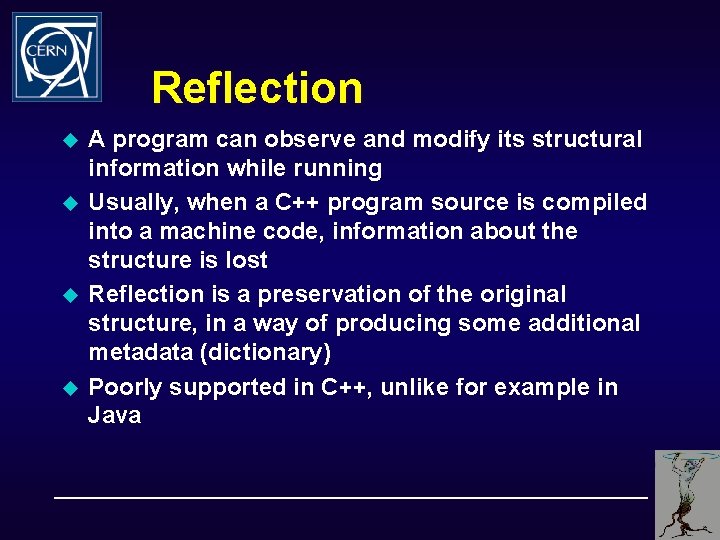 CERN

Reflection

A program can observe and modify its structural information while running

Usually, when a C++ program source is compiled into a machine code, information about the structure is lost

Reflection is a preservation of the original structure, in a way of producing some additional metadata (dictionary)

Poorly supported in C++, unlike for example in Java